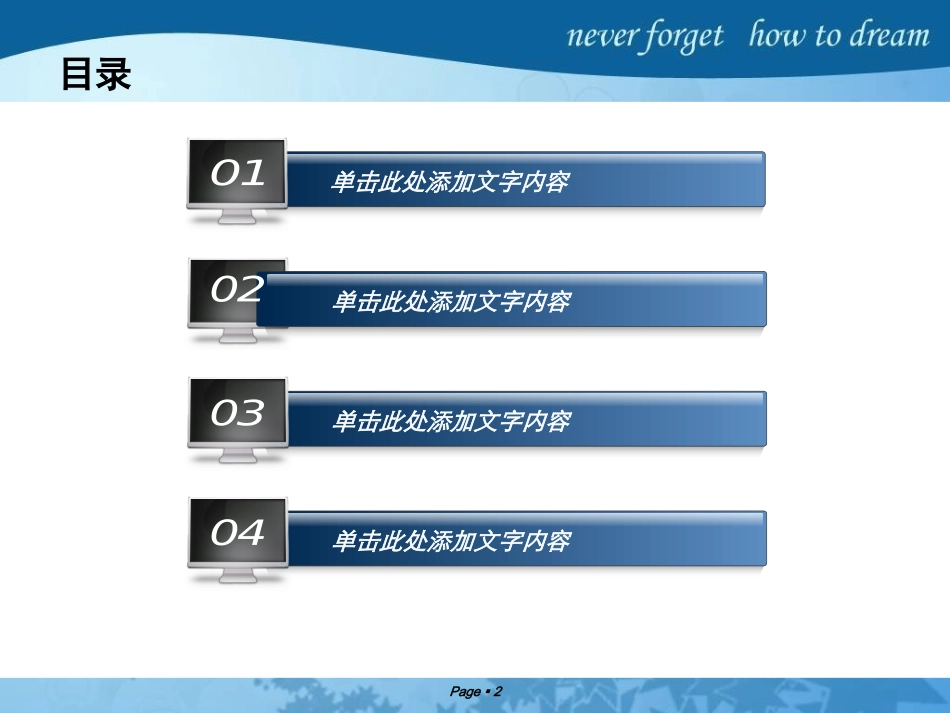 never forget how to dream

目录

01 单击此处添加文字内容

02 单击此处添加文字内容

03 单击此处添加文字内容

04 单击此处添加文字内容

Page ▪ 2